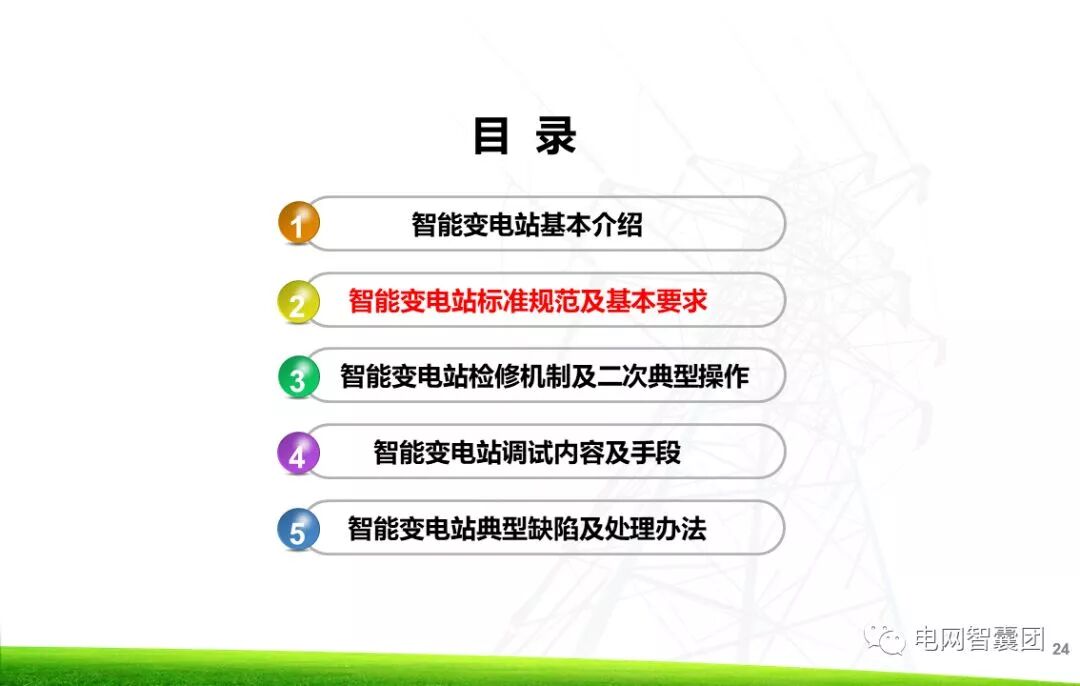 目 录

1 智能变电站基本介绍

2 智能变电站标准规范及基本要求

3 智能变电站检修机制及二次典型操作

4 智能变电站调试内容及手段

5 智能变电站典型缺陷及处理办法

电网智囊团

24